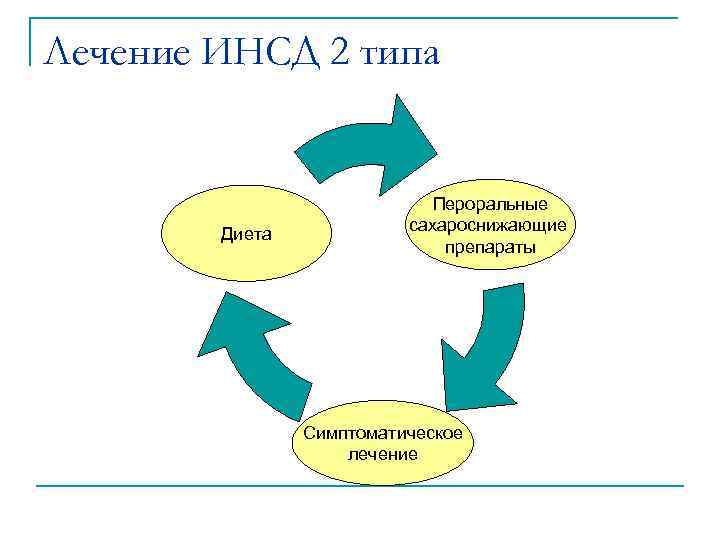 Лечение ИНСД 2 типа

Диета

Пероральные сахароснижающие препараты

Симптоматическое лечение